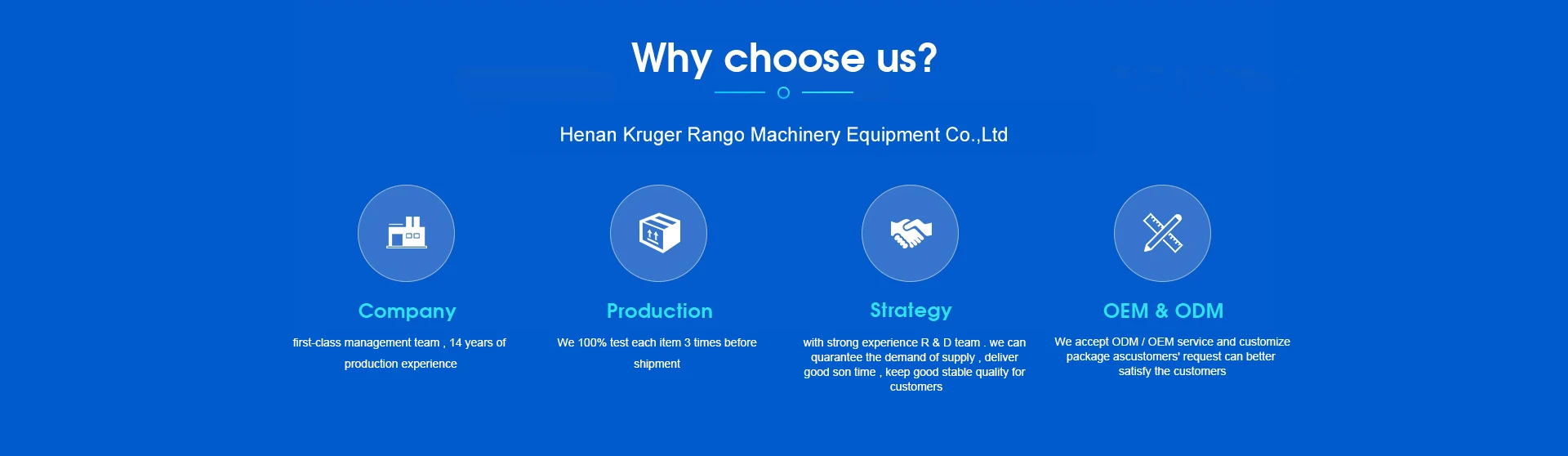 Why choose us?

Henan Kruger Rango Machinery Equipment Co.,Ltd

Company

first-class management team , 14 years of production experience

Production

We 100% test each item 3 times before shipment

Strategy

with strong experience R & D team . we can quarantee the demand of supply , deliver good son time , keep good stable quality for customers

OEM & ODM

We accept ODM / OEM service and customize package ascustomers' request can better satisfy the customers